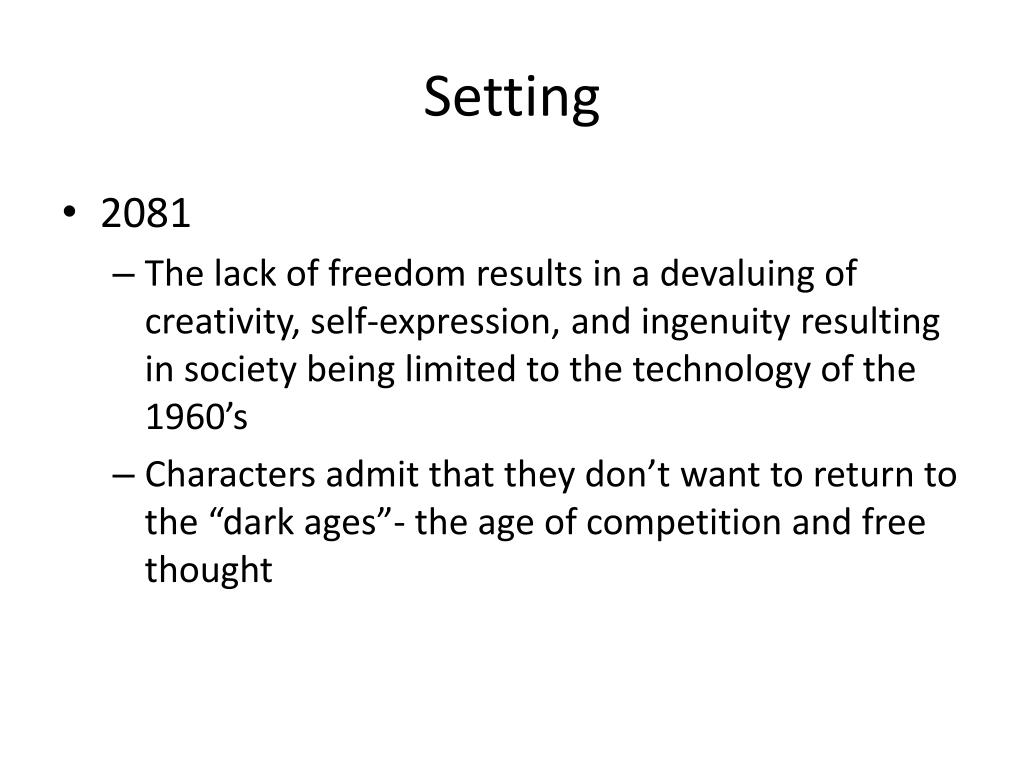 Setting

• 2081
– The lack of freedom results in a devaluing of creativity, self-expression, and ingenuity resulting in society being limited to the technology of the 1960’s
– Characters admit that they don’t want to return to the “dark ages”- the age of competition and free thought